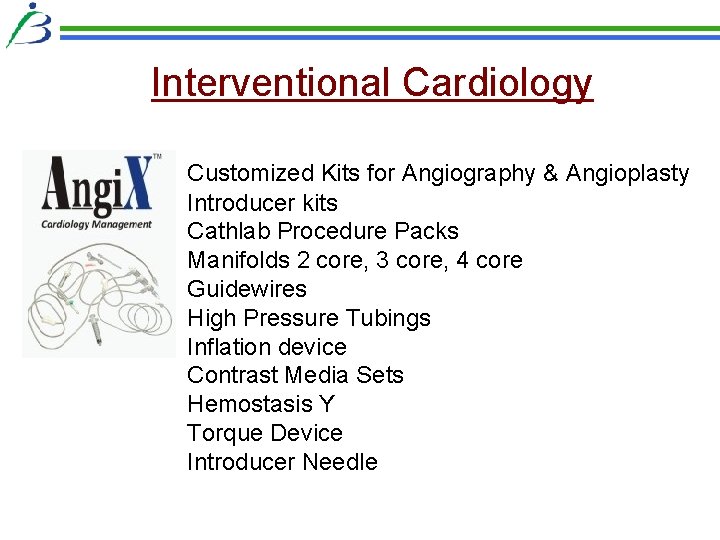 Interventional Cardiology

AngiX™
Cardiology Management

Customized Kits for Angiography & Angioplasty
Introducer kits
Cathlab Procedure Packs
Manifolds 2 core, 3 core, 4 core
Guidewires
High Pressure Tubings
Inflation device
Contrast Media Sets
Hemostasis Y
Torque Device
Introducer Needle